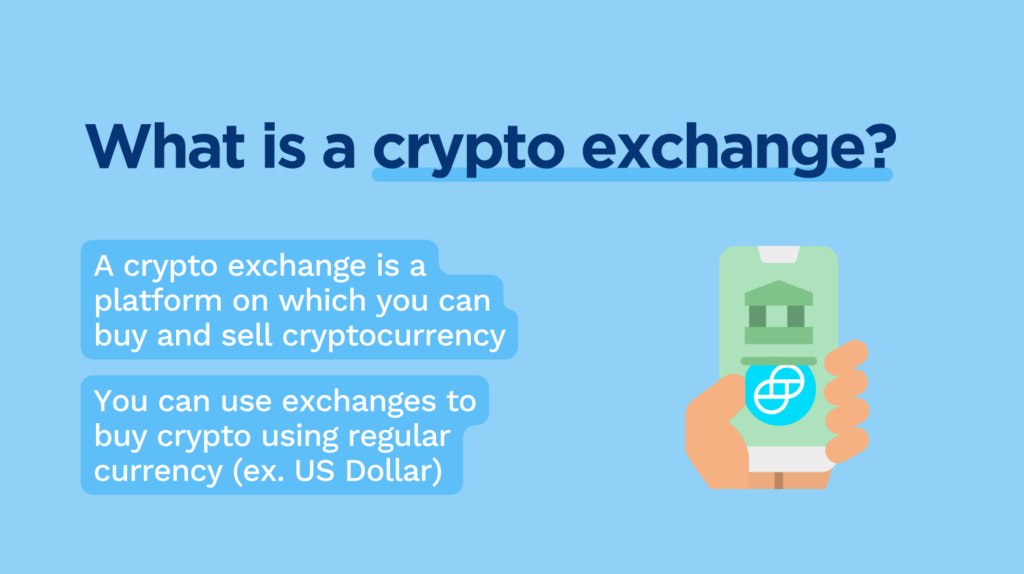 What is a crypto exchange?

A crypto exchange is a platform on which you can buy and sell cryptocurrency

You can use exchanges to buy crypto using regular currency (ex. US Dollar)